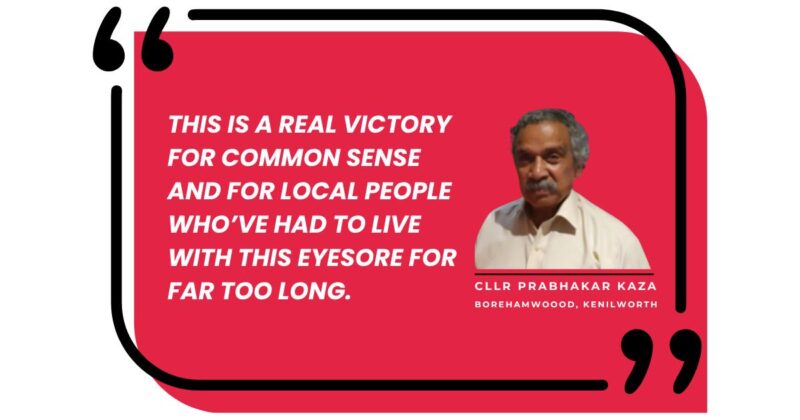 THIS IS A REAL VICTORY FOR COMMON SENSE AND FOR LOCAL PEOPLE WHO'VE HAD TO LIVE WITH THIS EYESORE FOR FAR TOO LONG.

CLLR PRABHAKAR KAZA
BOREHAMWOOD, KENILWORTH